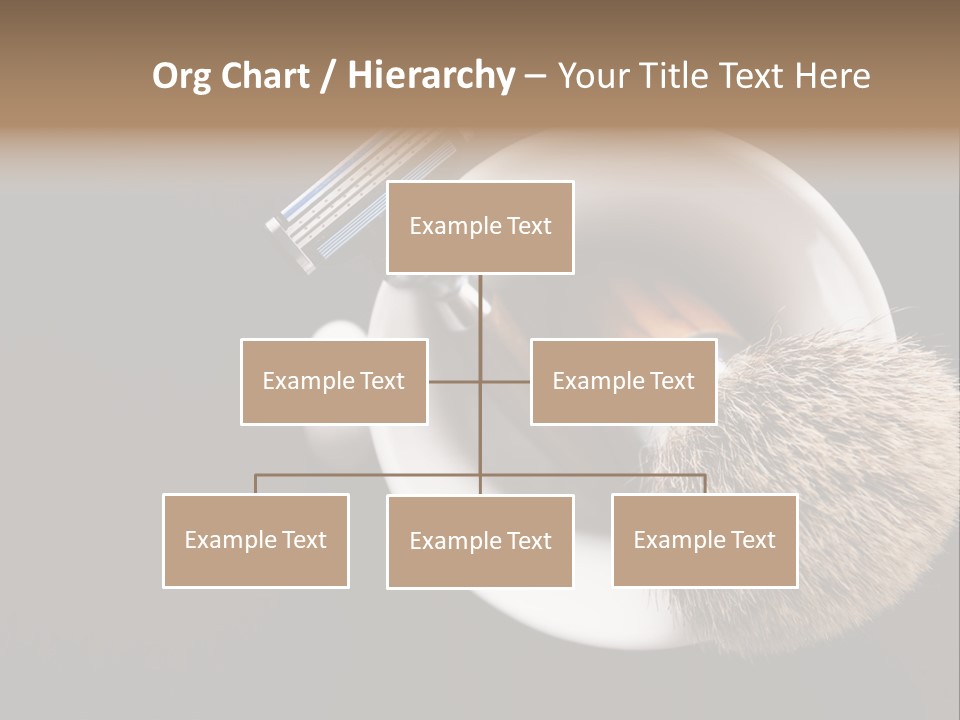 Org Chart / Hierarchy – Your Title Text Here

Example Text

Example Text

Example Text

Example Text

Example Text

Example Text